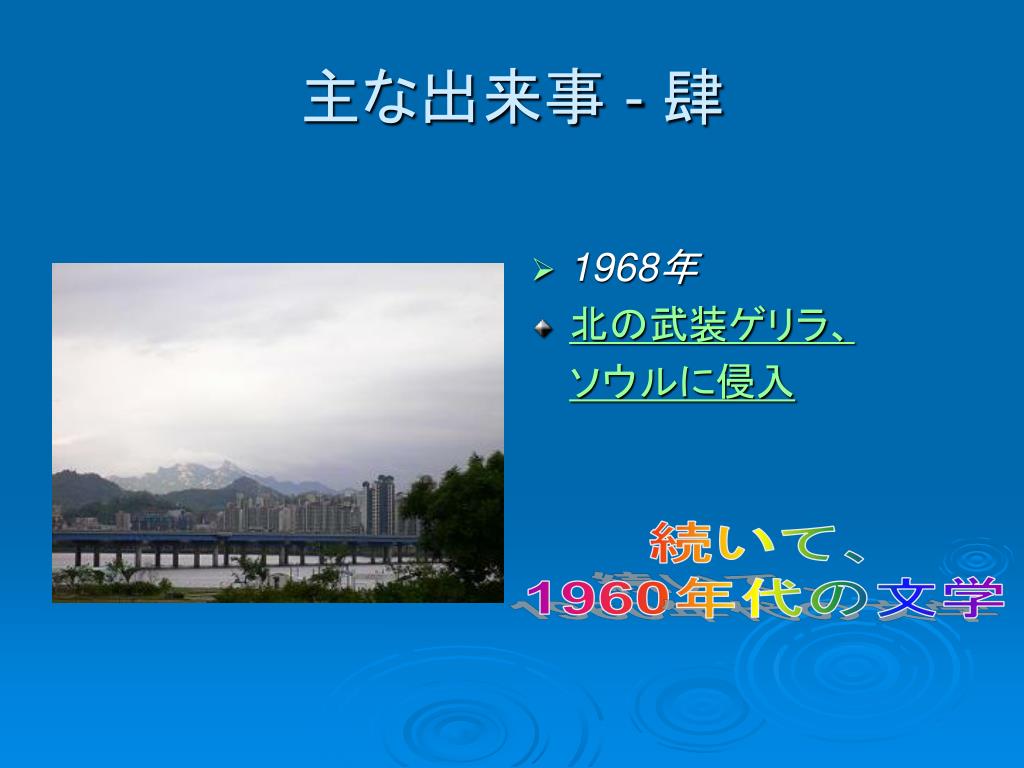 主な出来事 - 肆

1968年

北の武装ゲリラ、ソウルに侵入

続いて、
1960年代の文学